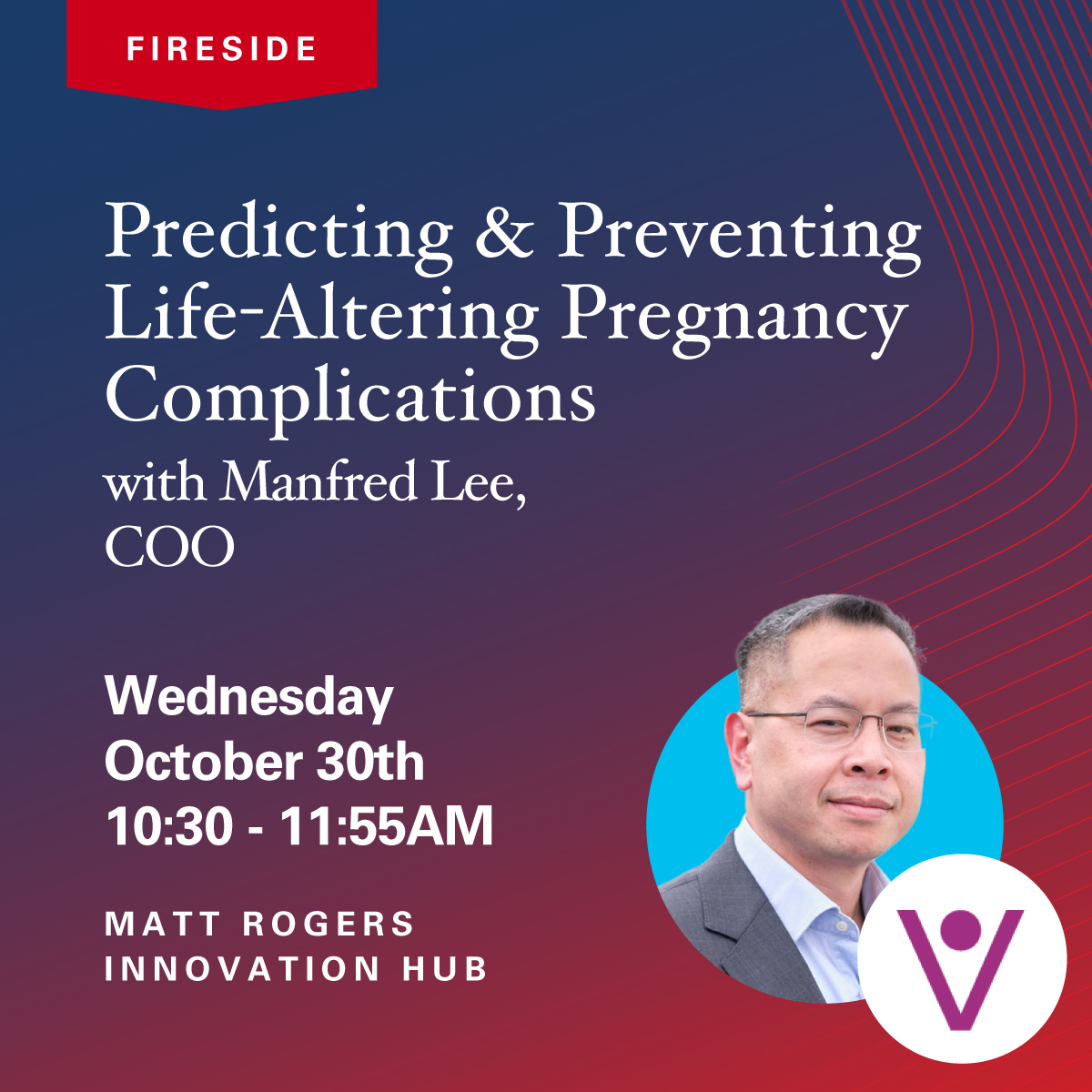 FIRESIDE

Predicting & Preventing Life-Altering Pregnancy Complications

with Manfred Lee, COO

Wednesday
October 30th
10:30 - 11:55AM

MATT ROGERS
INNOVATION HUB